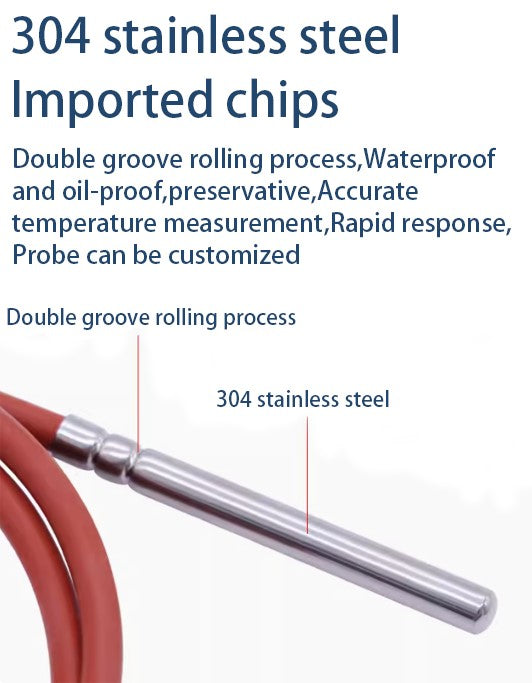 304 stainless steel
Imported chips

Double groove rolling process,Waterproof and oil-proof,preservative,Accurate temperature measurement,Rapid response, Probe can be customized

Double groove rolling process

304 stainless steel